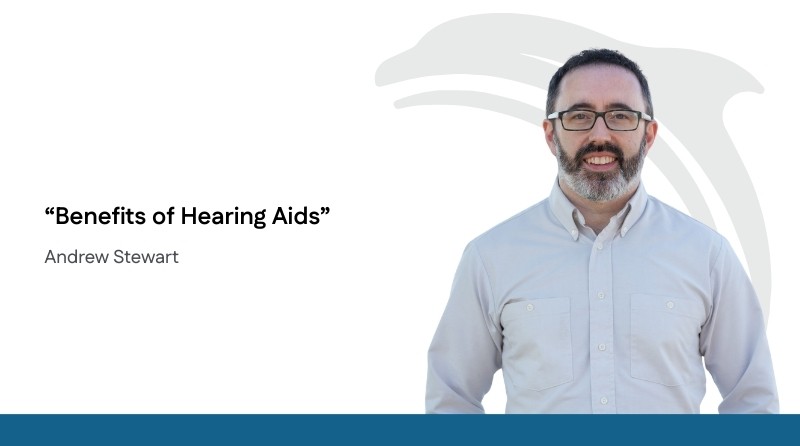 “Benefits of Hearing Aids”

Andrew Stewart